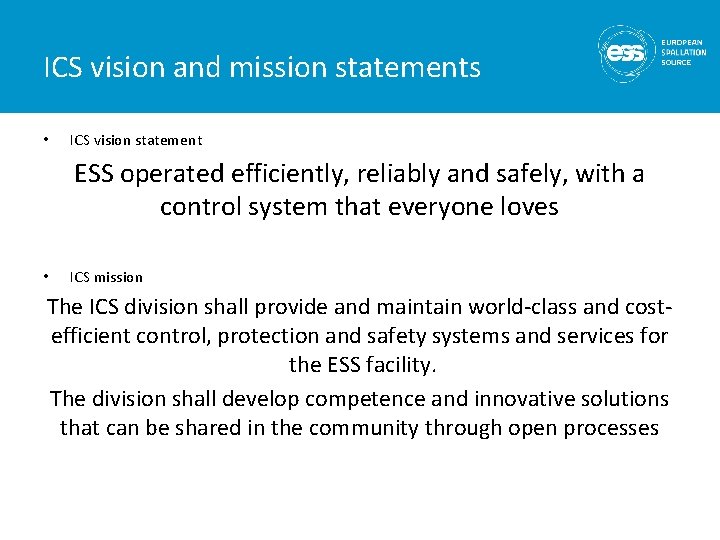 ICS vision and mission statements

ess EUROPEAN SPALLATION SOURCE

• ICS vision statement

ESS operated efficiently, reliably and safely, with a control system that everyone loves

• ICS mission

The ICS division shall provide and maintain world-class and cost-efficient control, protection and safety systems and services for the ESS facility.

The division shall develop competence and innovative solutions that can be shared in the community through open processes